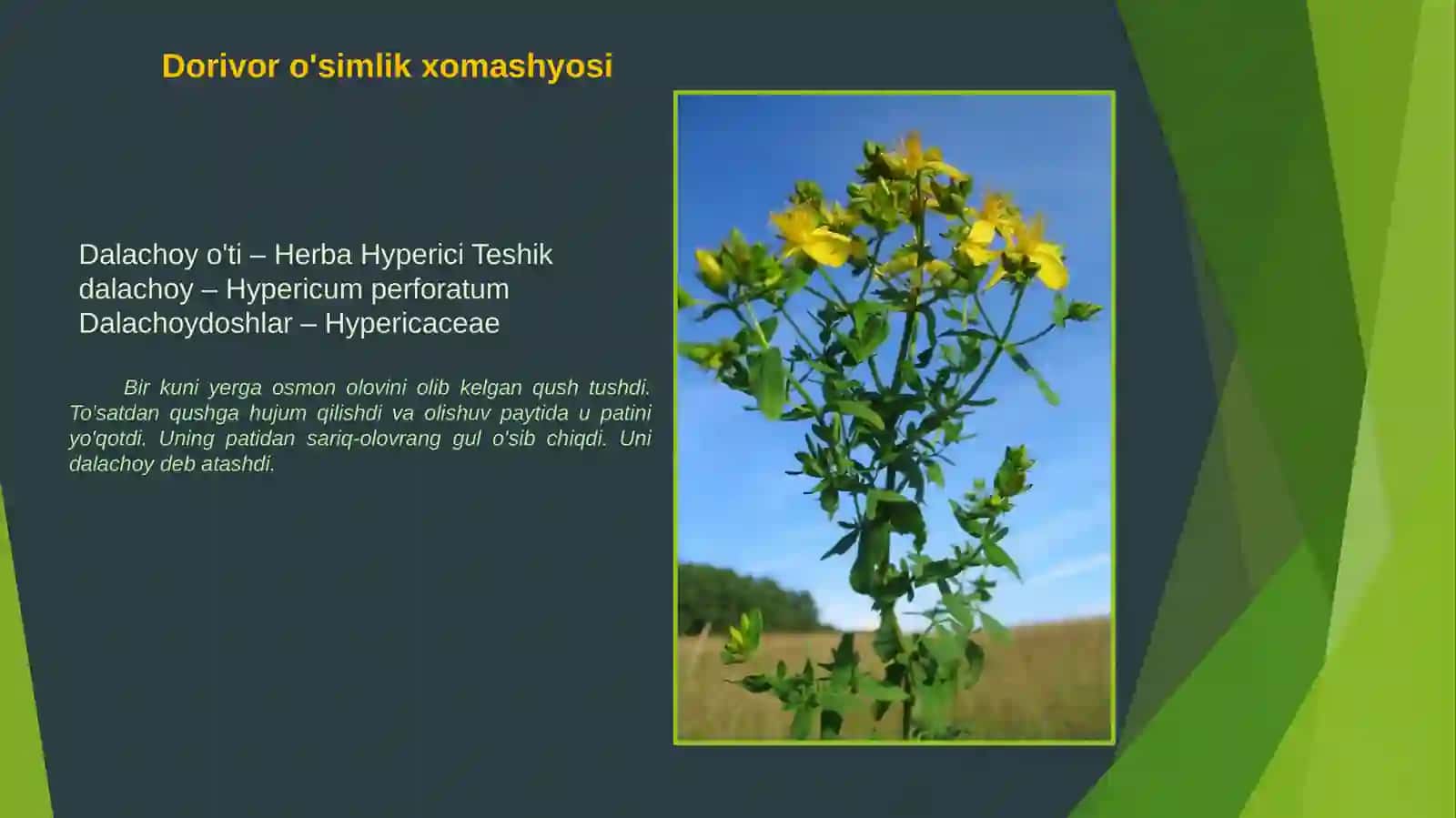 Dorivor o'simlik xomashyosi

Dalachoy o'ti – Herba Hyperici Teshik dalachoy – Hypericum perforatum Dalachoydoshlar – Hypericaceae

Bir kuni yerga osmon olovini olib kelgan qush tushdi. To'satdan qushga hujum qilishdi va olishuv paytida u patini yo'qotdi. Uning patidan sariq-olovrang gul o'sib chiqdi. Uni dalachoy deb atashdi.